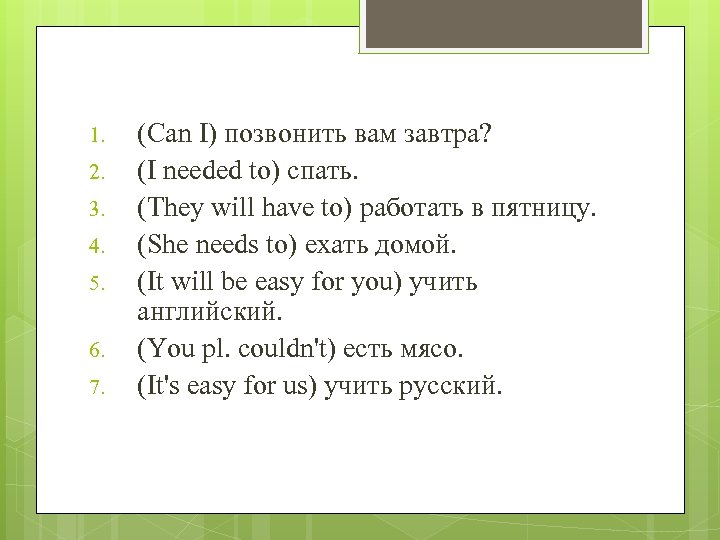 1. (Can I) позвонить вам завтра?
2. (I needed to) спать.
3. (They will have to) работать в пятницу.
4. (She needs to) ехать домой.
5. (It will be easy for you) учить английский.
6. (You pl. couldn't) есть мясо.
7. (It's easy for us) учить русский.